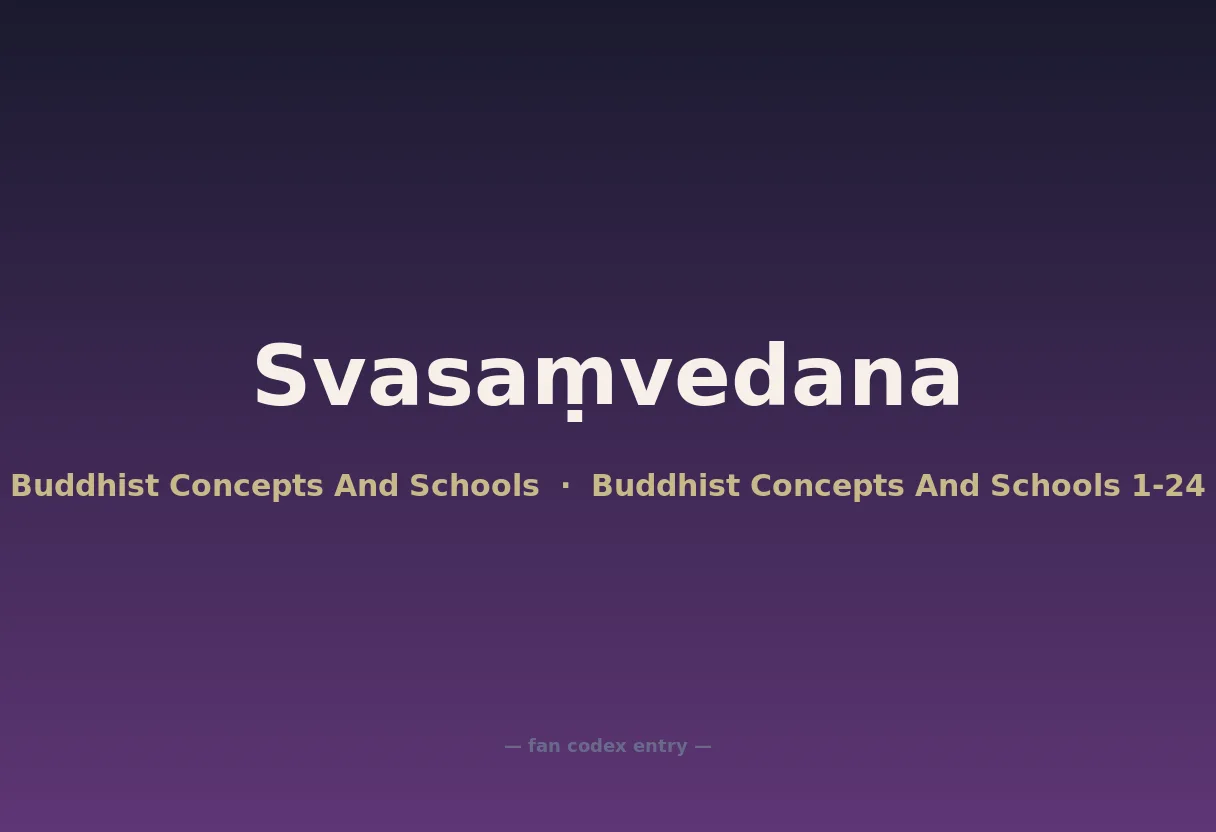 Svasaṃvedana

Buddhist Concepts And Schools · Buddhist Concepts And Schools 1-24

— fan codex entry —